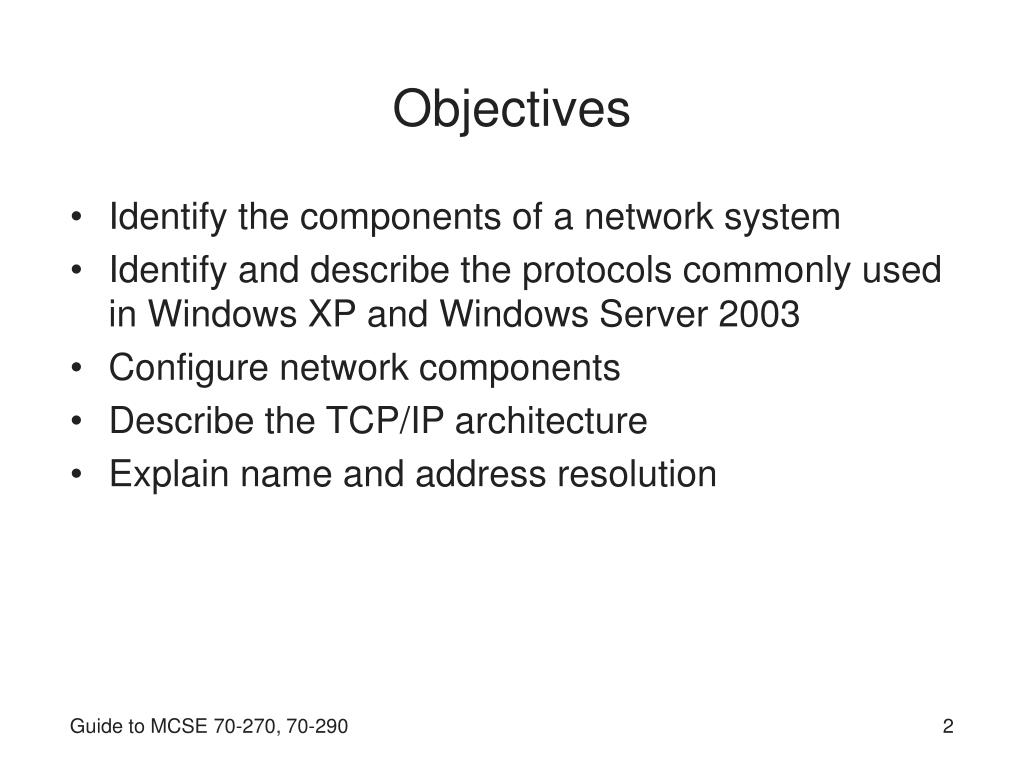 Objectives

• Identify the components of a network system
• Identify and describe the protocols commonly used in Windows XP and Windows Server 2003
• Configure network components
• Describe the TCP/IP architecture
• Explain name and address resolution

Guide to MCSE 70-270, 70-290

2